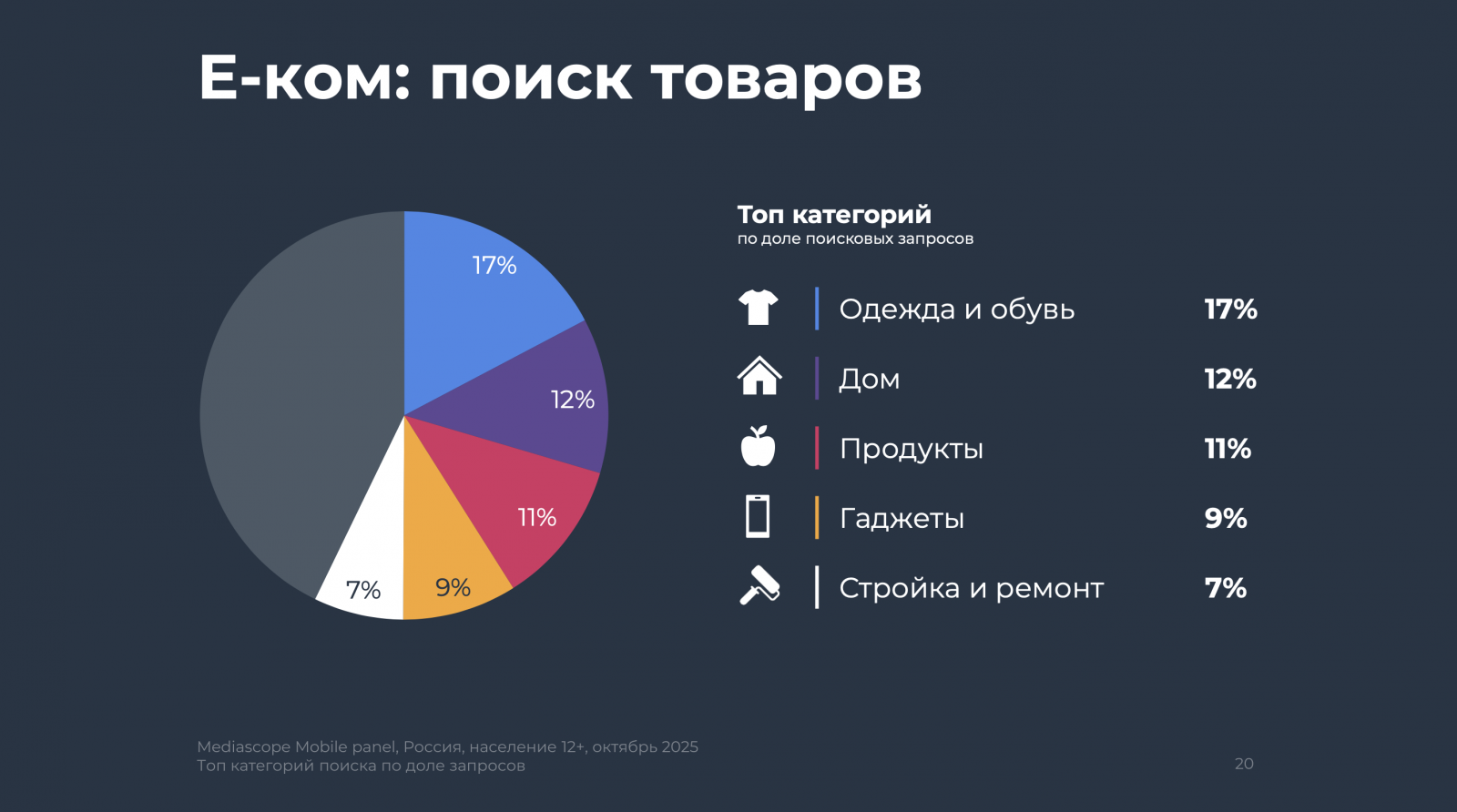 Е-ком: поиск товаров

17%

12%

11%

9%

7%

Топ категорий
по доле поисковых запросов

Одежда и обувь 17%

Дом 12%

Продукты 11%

Гаджеты 9%

Стройка и ремонт 7%

Mediascope Mobile panel, Россия, население 12+, октябрь 2025
Топ категорий поиска по доле запросов

20